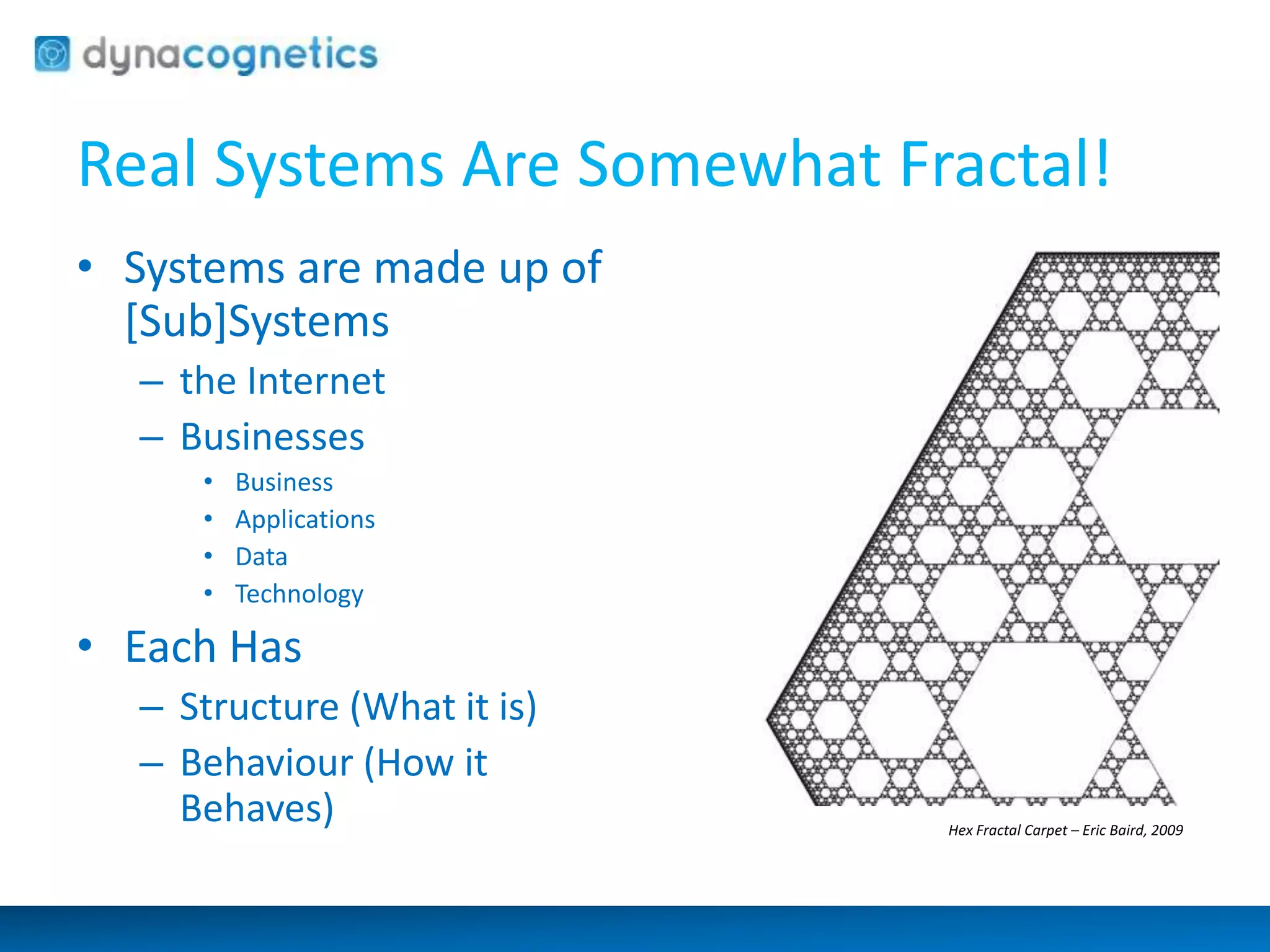 dynacognetics

Real Systems Are Somewhat Fractal!

• Systems are made up of [Sub]Systems
  – the Internet
  – Businesses
    • Business
    • Applications
    • Data
    • Technology
• Each Has
  – Structure (What it is)
  – Behaviour (How it Behaves)

Hex Fractal Carpet – Eric Baird, 2009